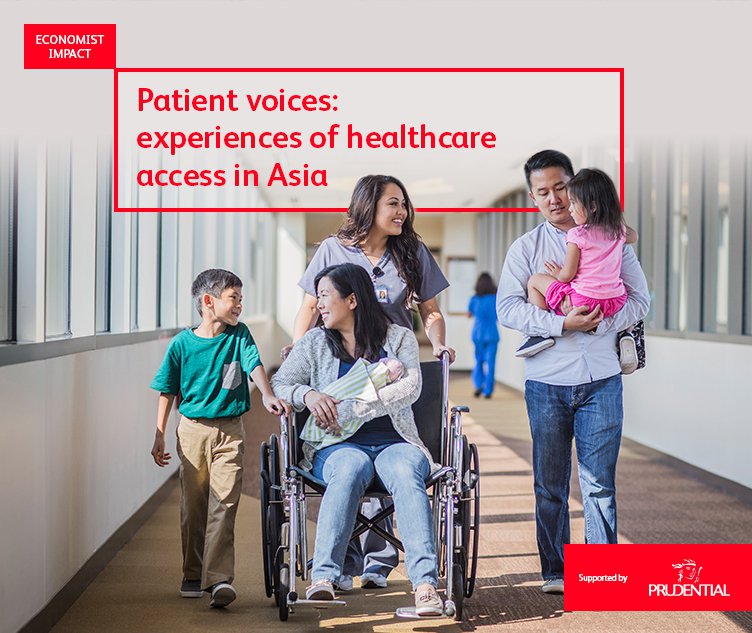 ECONOMIST IMPACT

Patient voices: experiences of healthcare access in Asia

Supported by PRUDENTIAL